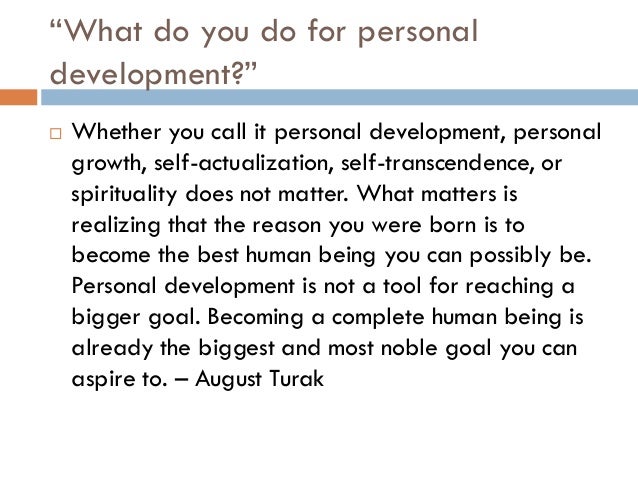 “What do you do for personal development?”

□ Whether you call it personal development, personal growth, self-actualization, self-transcendence, or spirituality does not matter. What matters is realizing that the reason you were born is to become the best human being you can possibly be. Personal development is not a tool for reaching a bigger goal. Becoming a complete human being is already the biggest and most noble goal you can aspire to. – August Turak